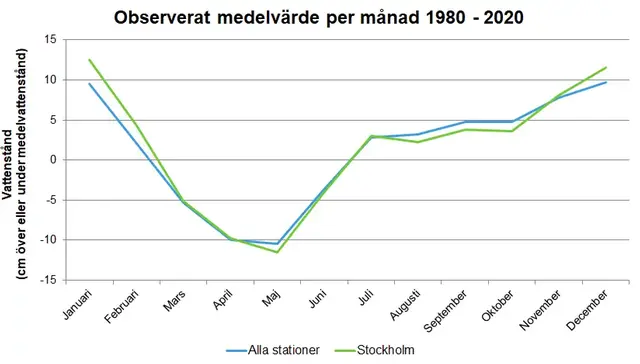 Observerat medelvärde per månad 1980 - 2020

Vattenstånd
(cm över eller under medelvattenstånd)

15
10
5
0
-5
-10
-15

Januari
Februari
Mars
April
Maj
Juni
Juli
Augusti
September
Oktober
November
December

Alla stationer
Stockholm